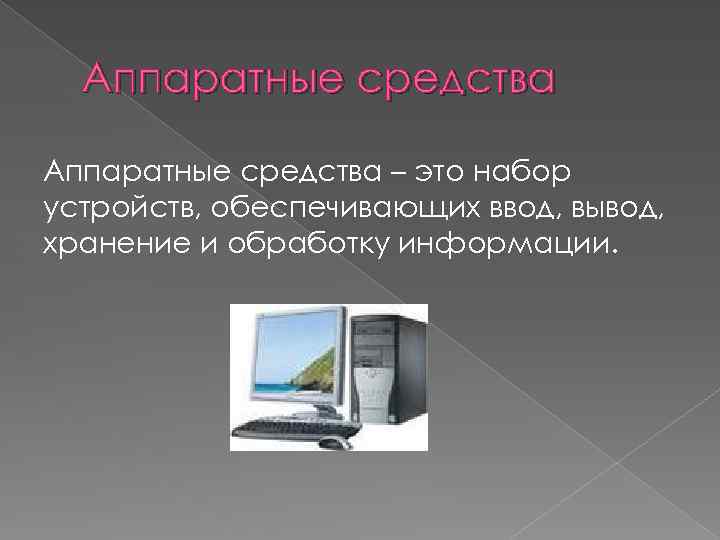 Аппаратные средства

Аппаратные средства – это набор устройств, обеспечивающих ввод, вывод, хранение и обработку информации.